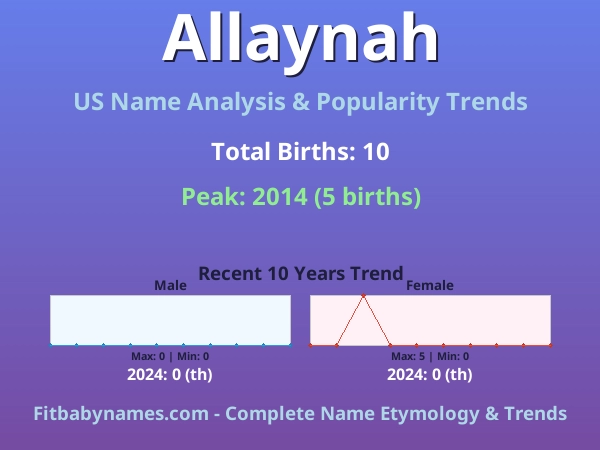 Allaynah

US Name Analysis & Popularity Trends

Total Births: 10

Peak: 2014 (5 births)

Recent 10 Years Trend

Male

Max: 0 | Min: 0

2024: 0 (th)

Female

Max: 5 | Min: 0

2024: 0 (th)

Fitbabynames.com - Complete Name Etymology & Trends